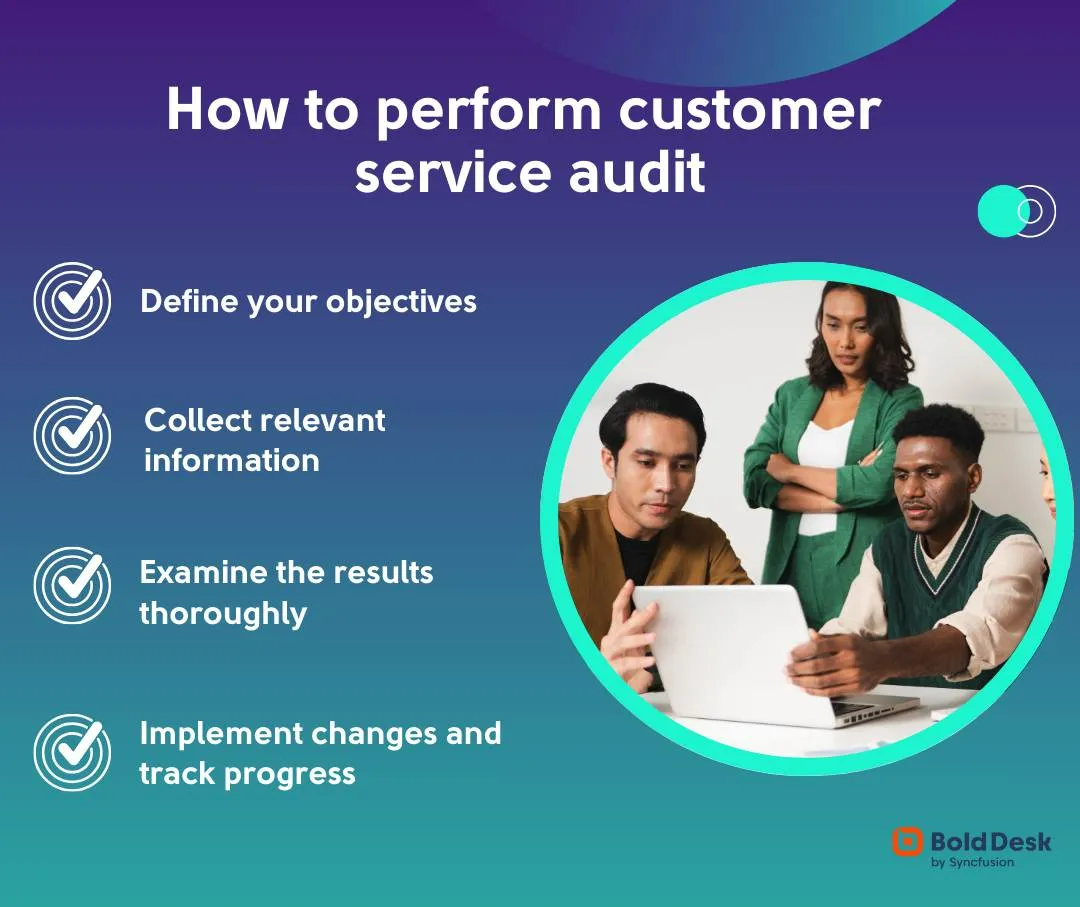 How to perform customer service audit

Define your objectives

Collect relevant information

Examine the results thoroughly

Implement changes and track progress

Bold Desk
by Syncfusion